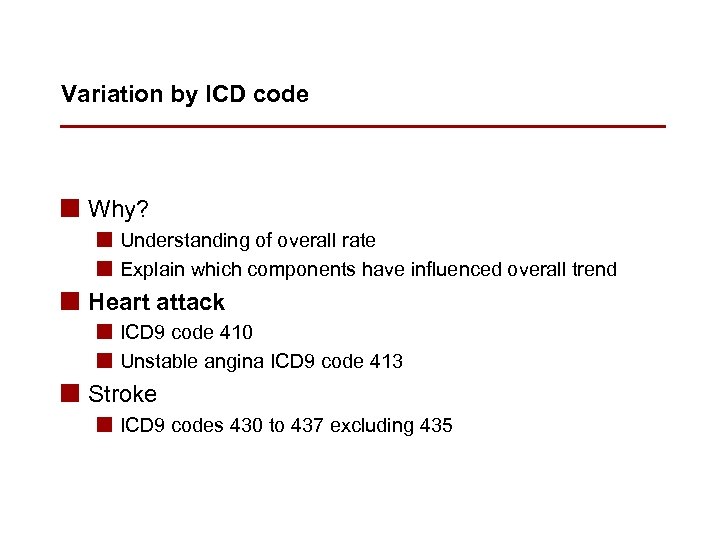 Variation by ICD code

Why?

Understanding of overall rate

Explain which components have influenced overall trend

Heart attack

ICD9 code 410

Unstable angina ICD9 code 413

Stroke

ICD9 codes 430 to 437 excluding 435